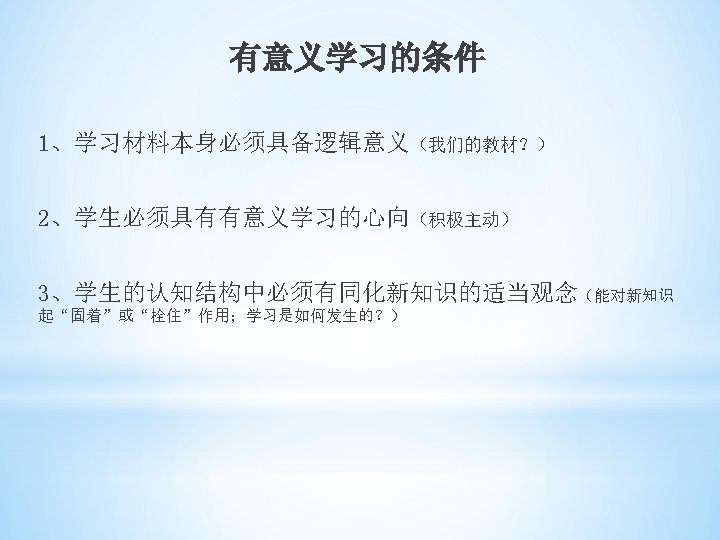 有意义学习的条件

1、学习材料本身必须具备逻辑意义（我们的教材？）

2、学生必须具有有意义学习的心向（积极主动）

3、学生的认知结构中必须有同化新知识的适当观念（能对新知识起“固着”或“栓住”作用；学习是如何发生的？）